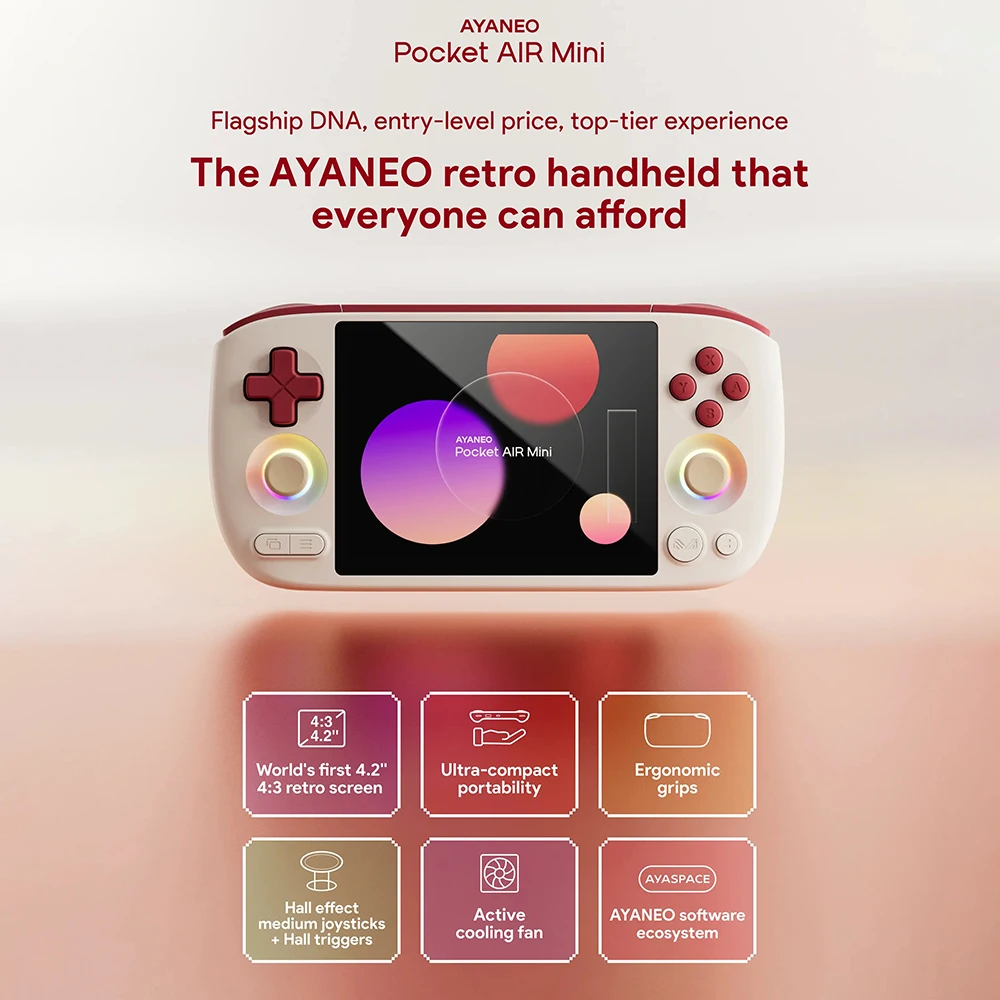 AYANEO
Pocket AIR Mini

Flagship DNA, entry-level price, top-tier experience

The AYANEO retro handheld that everyone can afford

X
Y
A
B

AYANEO
Pocket AIR Mini

4:3
4.2"

World's first 4.2" 4:3 retro screen

Ultra-compact portability

Ergonomic grips

Hall effect medium joysticks + Hall triggers

Active cooling fan

AYASPACE

AYANEO software ecosystem